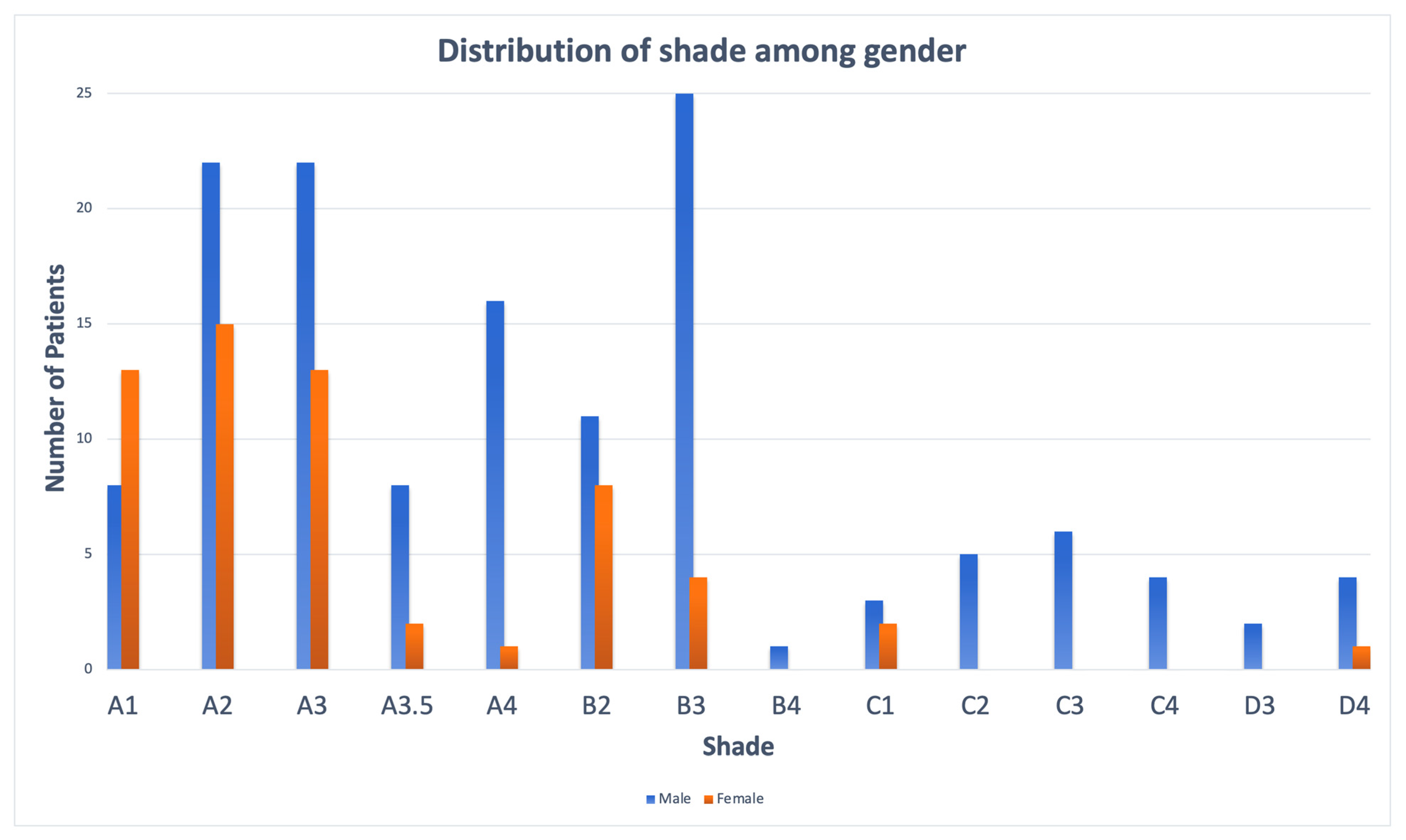 Distribution of shade among gender

Number of Patients

25
20
15
10
5
0

A1 A2 A3 A3.5 A4 B2 B3 B4 C1 C2 C3 C4 D3 D4

Shade

Male Female